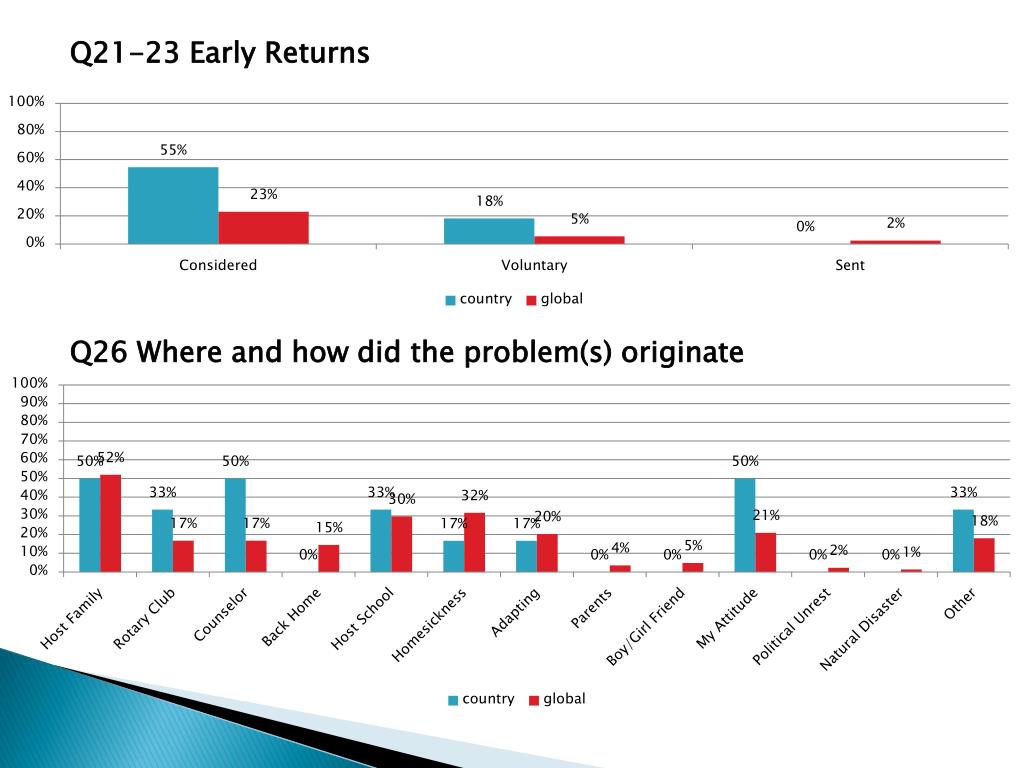 Q21-23 Early Returns

100%
80%
60%
40%
20%
0%

55%
23%
18%
5%
0%
2%

Considered
Voluntary
Sent

country global

Q26 Where and how did the problem(s) originate

100%
90%
80%
70%
60%
50%
40%
30%
20%
10%
0%

50% 52%
33% 17%
50% 17%
0% 15%
33% 30%
17% 32%
17% 20%
0% 4%
0% 5%
50% 21%
0% 2%
0% 1%
33% 18%

Host Family
Rotary Club
Counselor
Back Home
Host School
Homesickness
Adapting
Parents
Boy/Girl Friend
My Attitude
Political Unrest
Natural Disaster
Other

country global